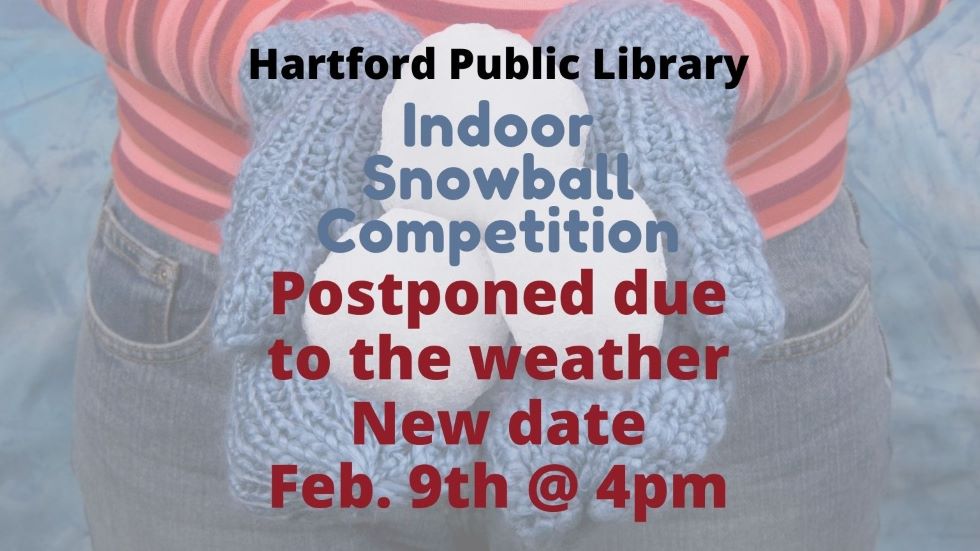 Hartford Public Library

Indoor Snowball Competition

Postponed due to the weather

New date Feb. 9th @ 4pm